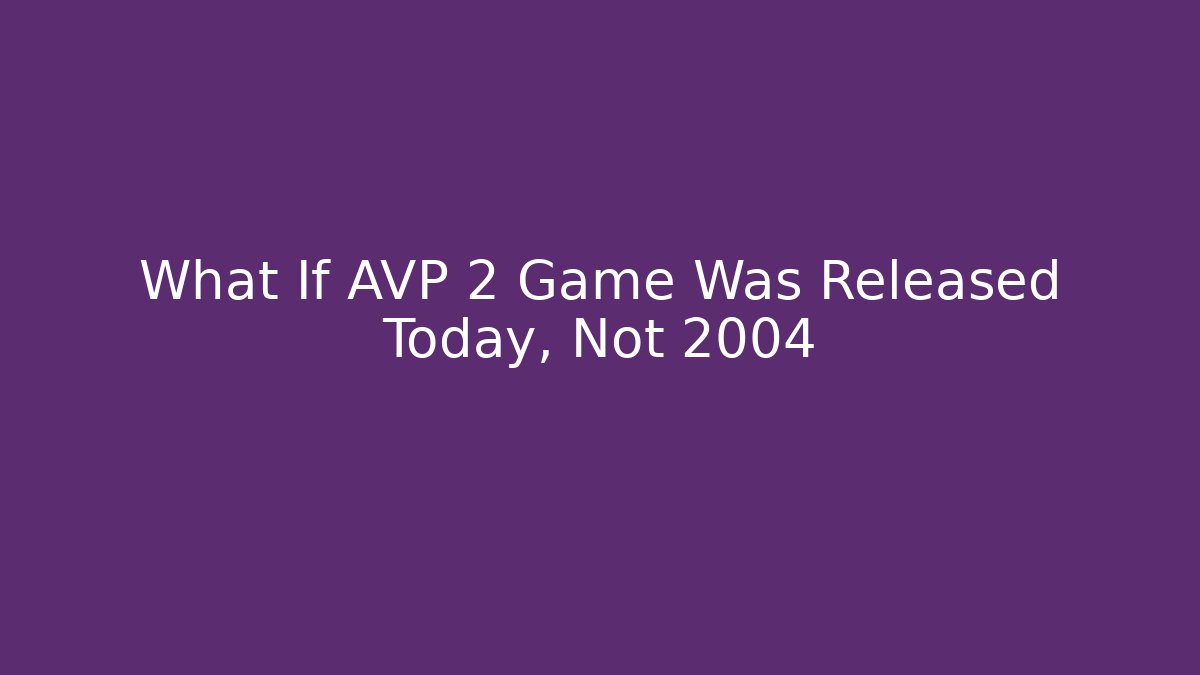 What If AVP 2 Game Was Released Today, Not 2004